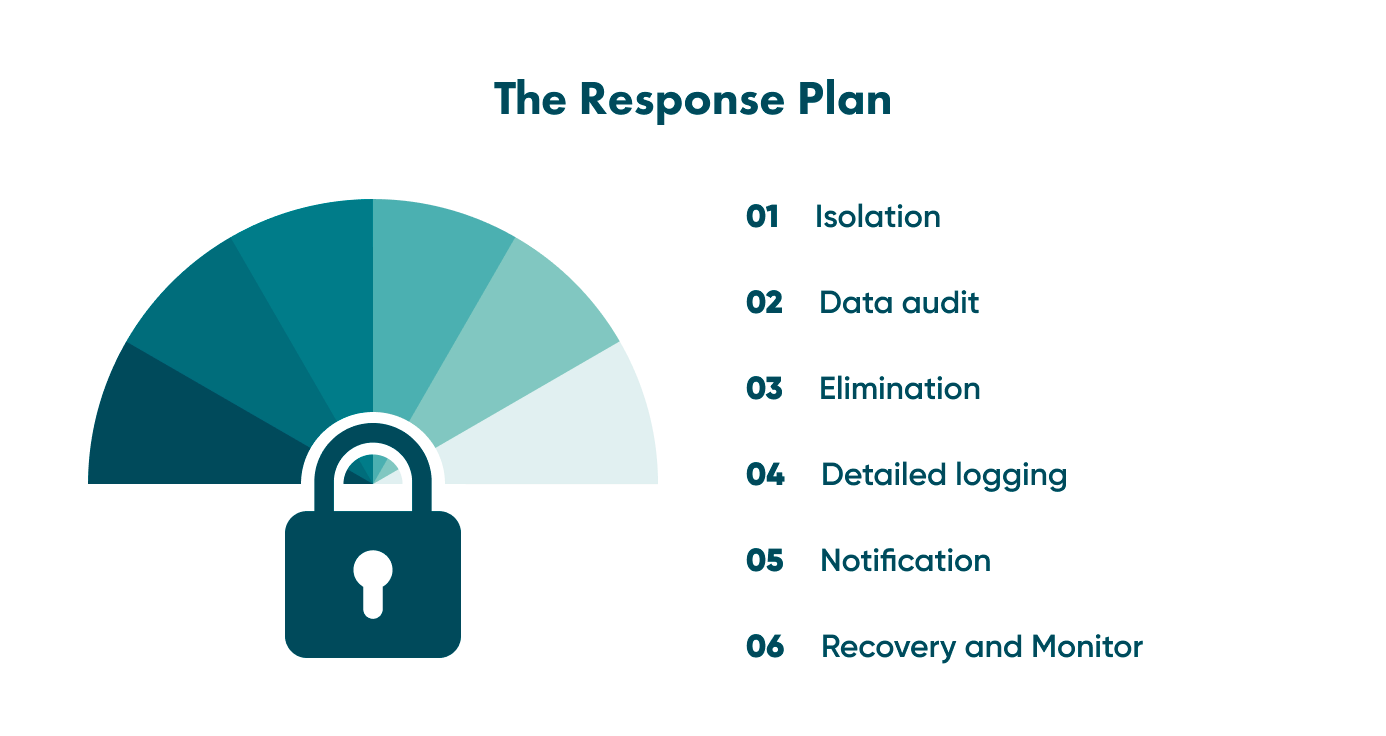 The Response Plan

01 Isolation

02 Data audit

03 Elimination

04 Detailed logging

05 Notification

06 Recovery and Monitor